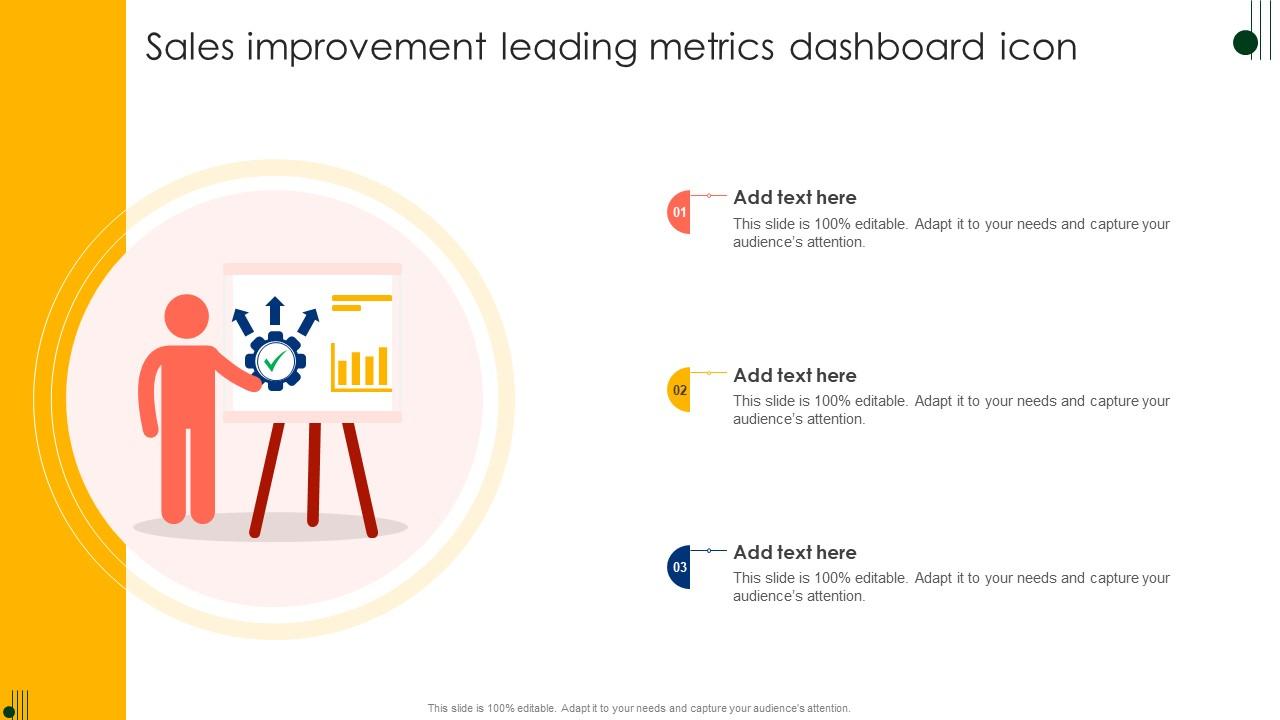 Sales improvement leading metrics dashboard icon

01

Add text here

This slide is 100% editable. Adapt it to your needs and capture your audience's attention.

02

Add text here

This slide is 100% editable. Adapt it to your needs and capture your audience's attention.

03

Add text here

This slide is 100% editable. Adapt it to your needs and capture your audience's attention.

This slide is 100% editable. Adapt it to your needs and capture your audience's attention.